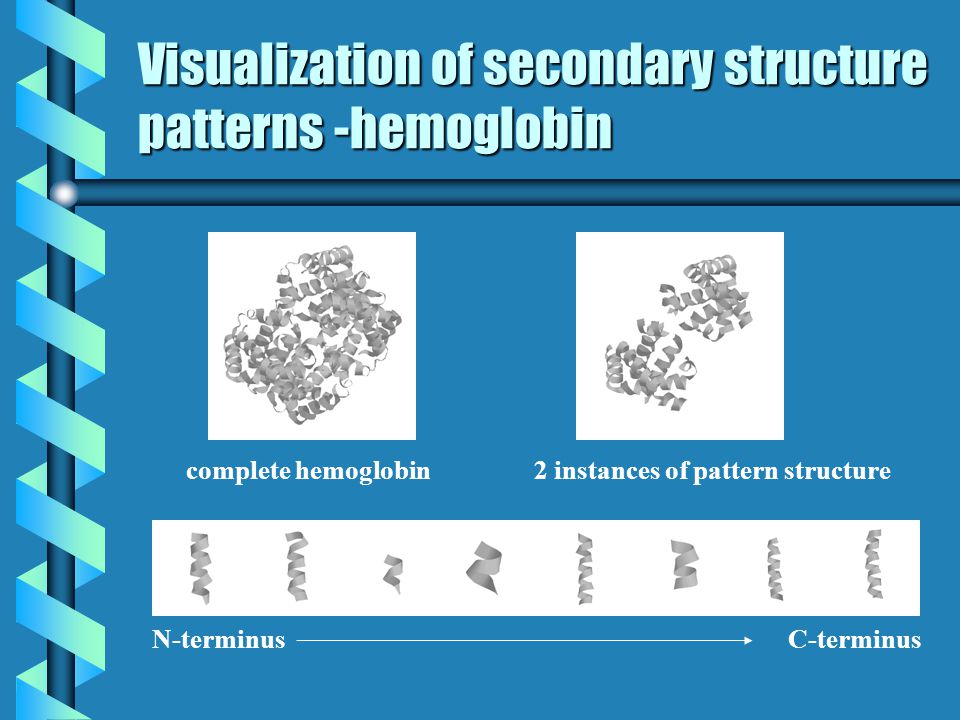 Visualization of secondary structure patterns -hemoglobin

complete hemoglobin

2 instances of pattern structure

N-terminus

C-terminus